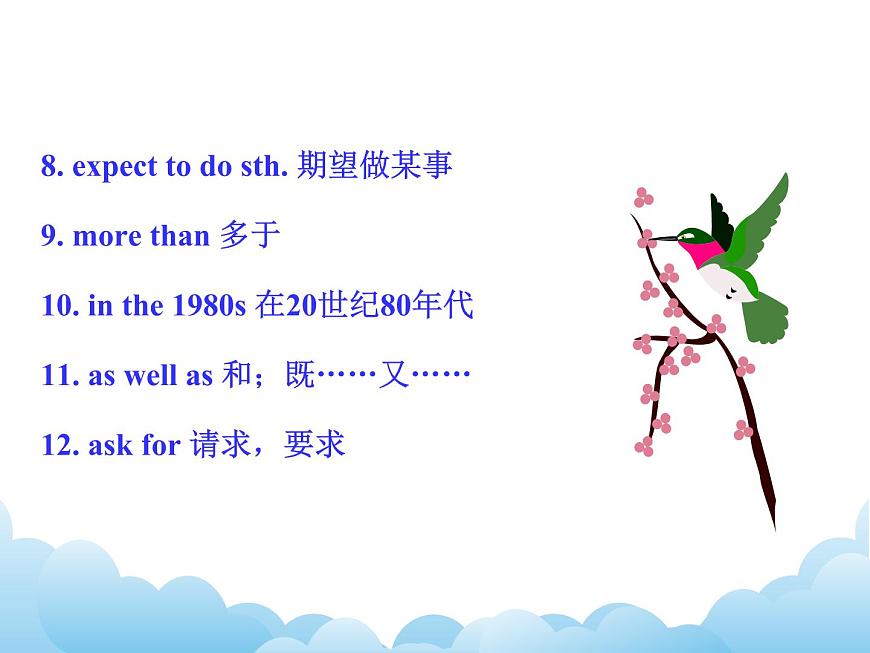 8. expect to do sth. 期望做某事

9. more than 多于

10. in the 1980s 在20世纪80年代

11. as well as 和；既……又……

12. ask for 请求，要求